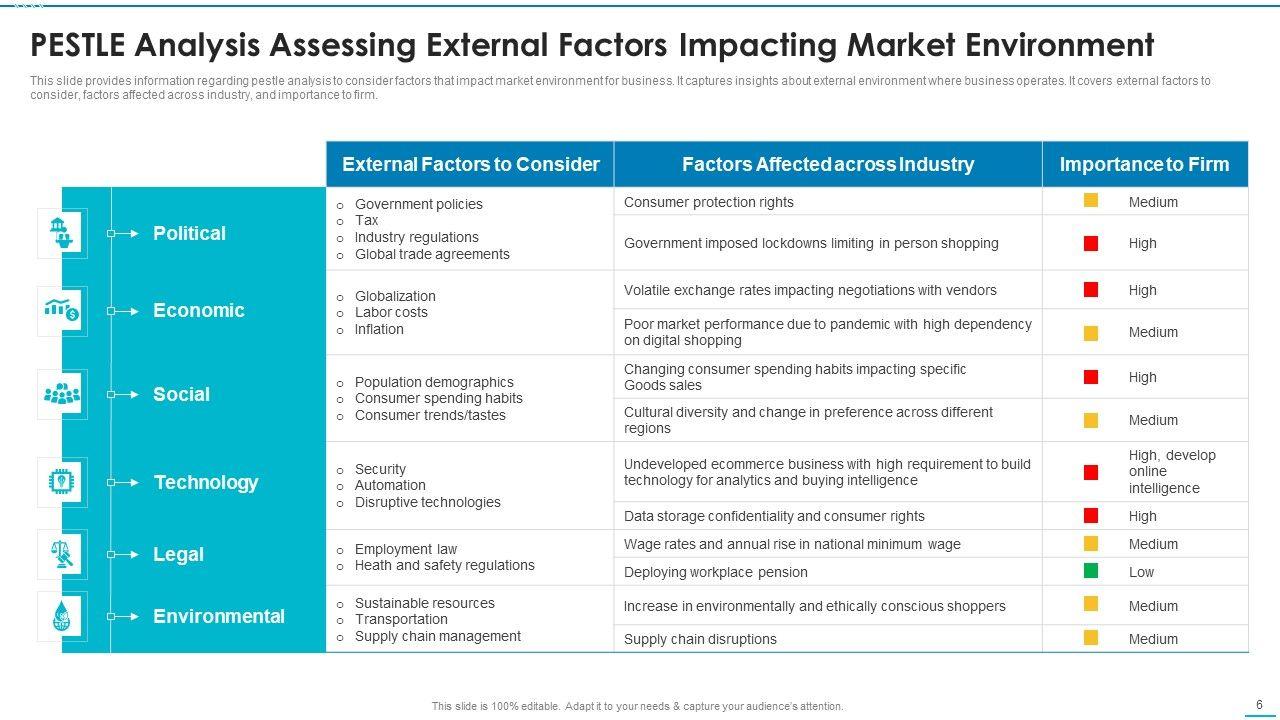 PESTLE Analysis Assessing External Factors Impacting Market Environment

This slide provides information regarding pestle analysis to consider factors that impact market environment for business. It captures insights about external environment where business operates. It covers external factors to consider, factors affected across industry, and importance to firm.

| | External Factors to Consider | Factors Affected across Industry | Importance to Firm |
|---|---|---|---|
| Political | o Government policies o Tax o Industry regulations o Global trade agreements | Consumer protection rights | Medium |
| | | Government imposed lockdowns limiting in person shopping | High |
| Economic | o Globalization o Labor costs o Inflation | Volatile exchange rates impacting negotiations with vendors | High |
| | | Poor market performance due to pandemic with high dependency on digital shopping | Medium |
| Social | o Population demographics o Consumer spending habits o Consumer trends/tastes | Changing consumer spending habits impacting specific Goods sales | High |
| | | Cultural diversity and change in preference across different regions | Medium |
| Technology | o Security o Automation o Disruptive technologies | Undeveloped ecommerce business with high requirement to build technology for analytics and buying intelligence | High, develop online intelligence |
| | | Data storage confidentiality and consumer rights | High |
| Legal | o Employment law o Heath and safety regulations | Wage rates and annual rise in national minimum wage | Medium |
| | | Deploying workplace pension | Low |
| Environmental | o Sustainable resources o Transportation o Supply chain management | Increase in environmentally and ethically conscious shoppers | Medium |
| | | Supply chain disruptions | Medium |

This slide is 100% editable. Adapt it to your needs & capture your audience's attention.

6